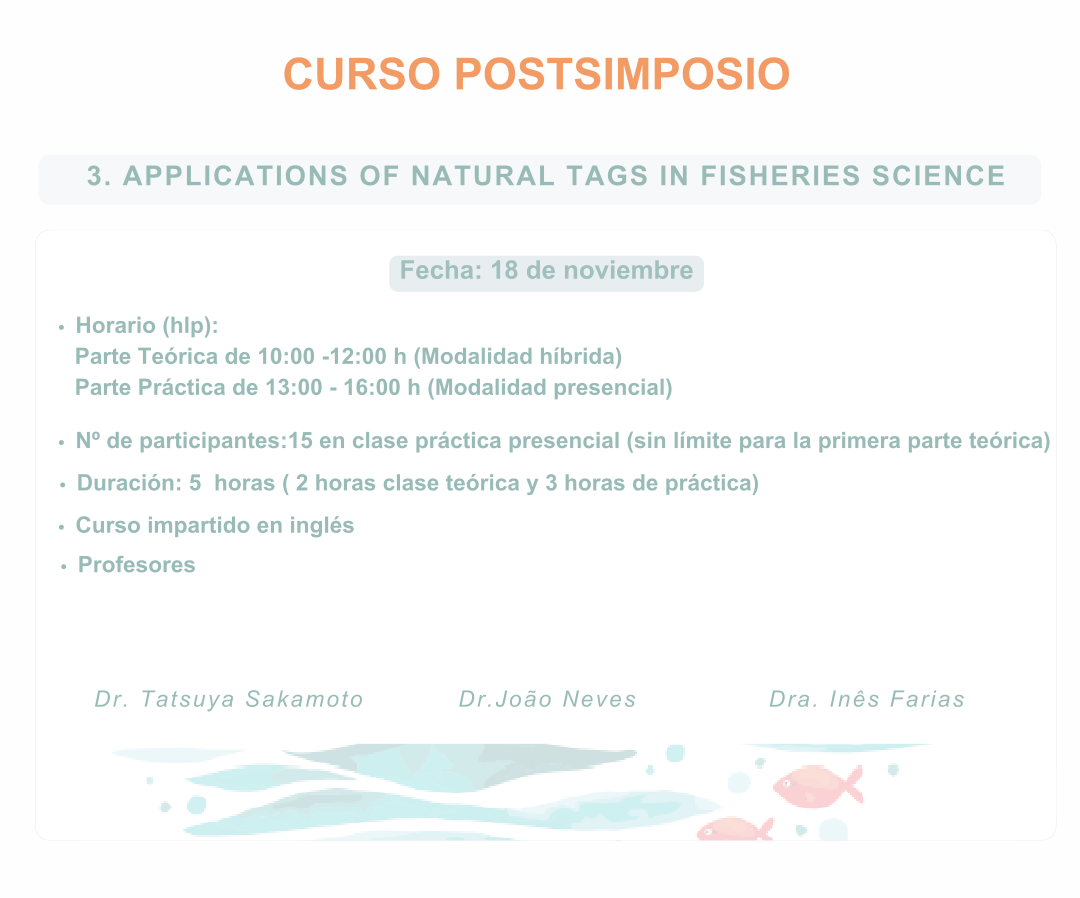 CURSO POSTSIMPOSIO

3. APPLICATIONS OF NATURAL TAGS IN FISHERIES SCIENCE

Fecha: 18 de noviembre

• Horario (hlp):
Parte Teórica de 10:00 -12:00 h (Modalidad híbrida)
Parte Práctica de 13:00 - 16:00 h (Modalidad presencial)

• Nº de participantes:15 en clase práctica presencial (sin límite para la primera parte teórica)

• Duración: 5 horas ( 2 horas clase teórica y 3 horas de práctica)

• Curso impartido en inglés

• Profesores

Dr. Tatsuya Sakamoto

Dr.João Neves

Dra. Inês Farias